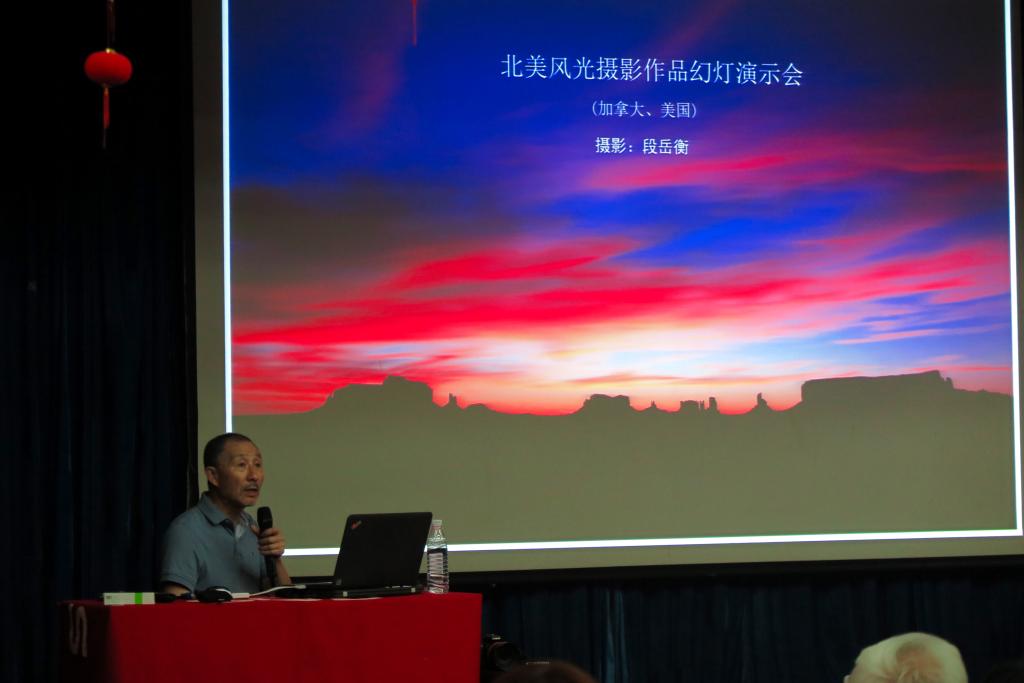 北美风光摄影作品幻灯演示会

（加拿大、美国）

摄影：段岳衡